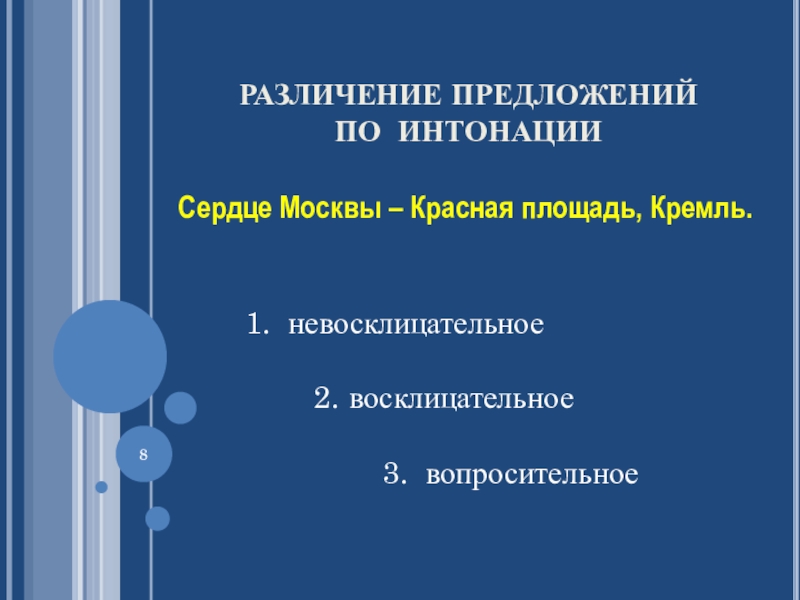 РАЗЛИЧЕНИЕ ПРЕДЛОЖЕНИЙ
ПО ИНТОНАЦИИ

Сердце Москвы – Красная площадь, Кремль.

1. невосклицательное

2. восклицательное

3. вопросительное

8